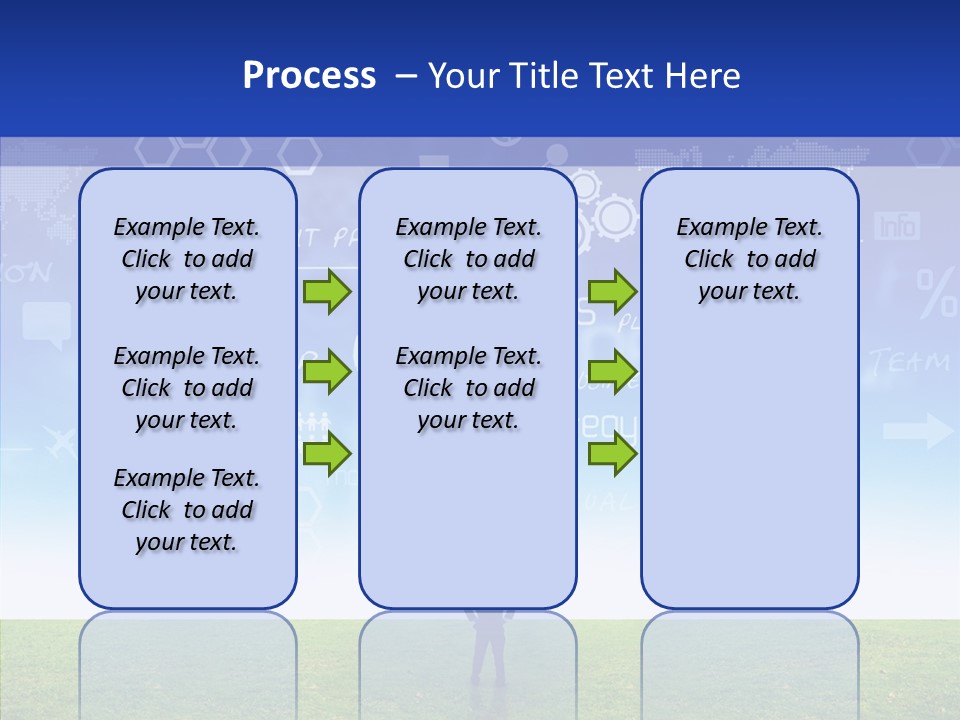 Process – Your Title Text Here

Example Text. Click to add your text.

Example Text. Click to add your text.

Example Text. Click to add your text.

Example Text. Click to add your text.

Example Text. Click to add your text.

Example Text. Click to add your text.

Info

TEAM